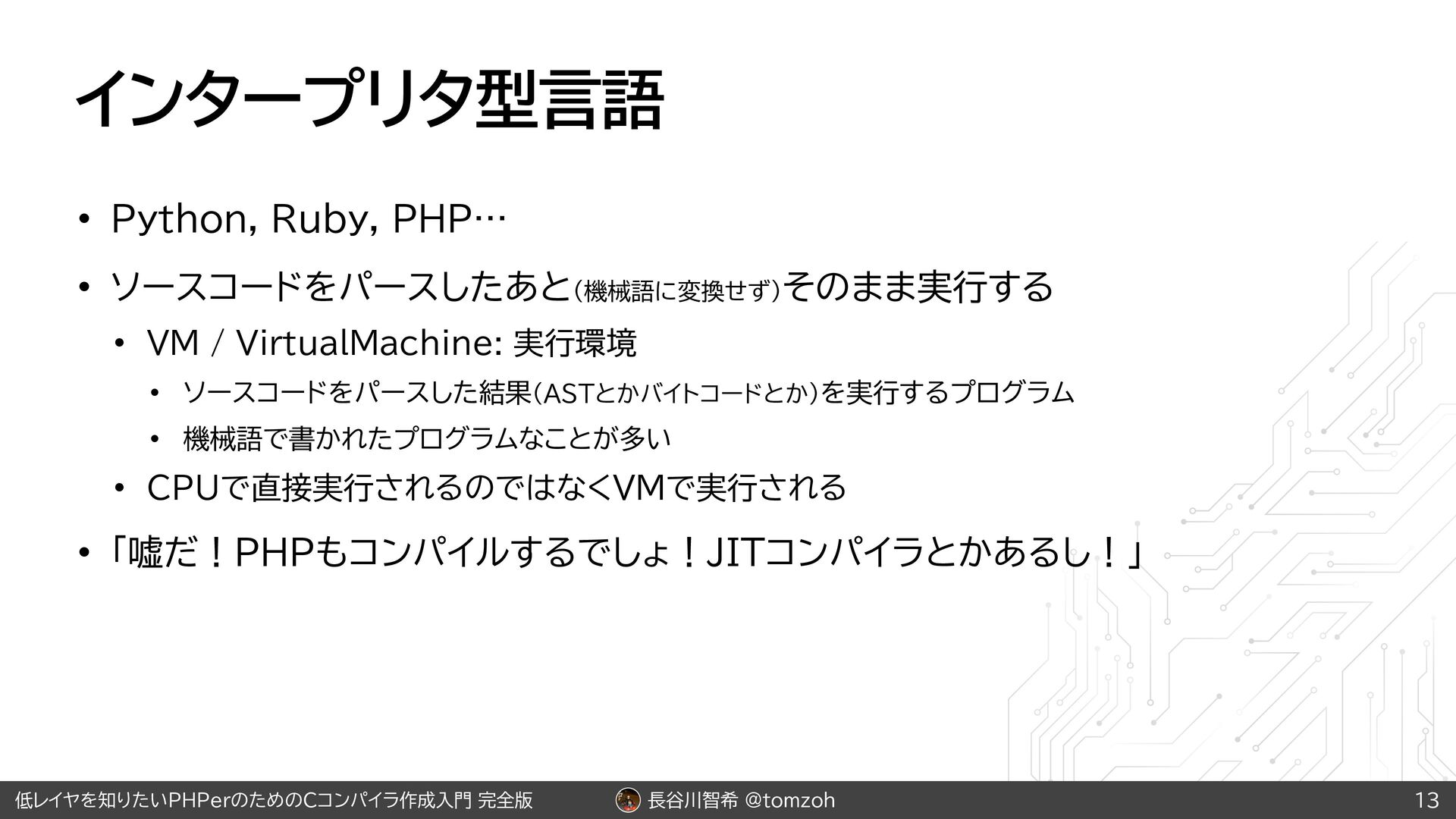 インタープリタ型言語

• Python, Ruby, PHP…

• ソースコードをパースしたあと(機械語に変換せず)そのまま実行する

• VM / VirtualMachine: 実行環境

• ソースコードをパースした結果(ASTとかバイトコードとか)を実行するプログラム

• 機械語で書かれたプログラムなことが多い

• CPUで直接実行されるのではなくVMで実行される

• 「嘘だ！PHPもコンパイルするでしょ！JITコンパイラとかあるし！」

低レイヤを知りたいPHPerのためのCコンパイラ作成入門 完全版 長谷川智希 @tomzoh 13